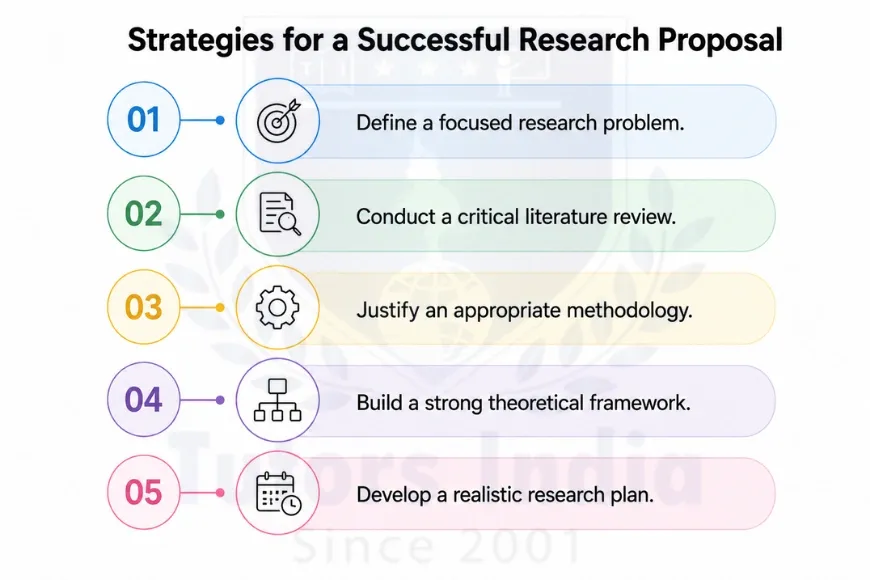 Strategies for a Successful Research Proposal

01 Define a focused research problem.

02 Conduct a critical literature review.

03 Justify an appropriate methodology.

04 Build a strong theoretical framework.

05 Develop a realistic research plan.

Tutors India
Since 2001